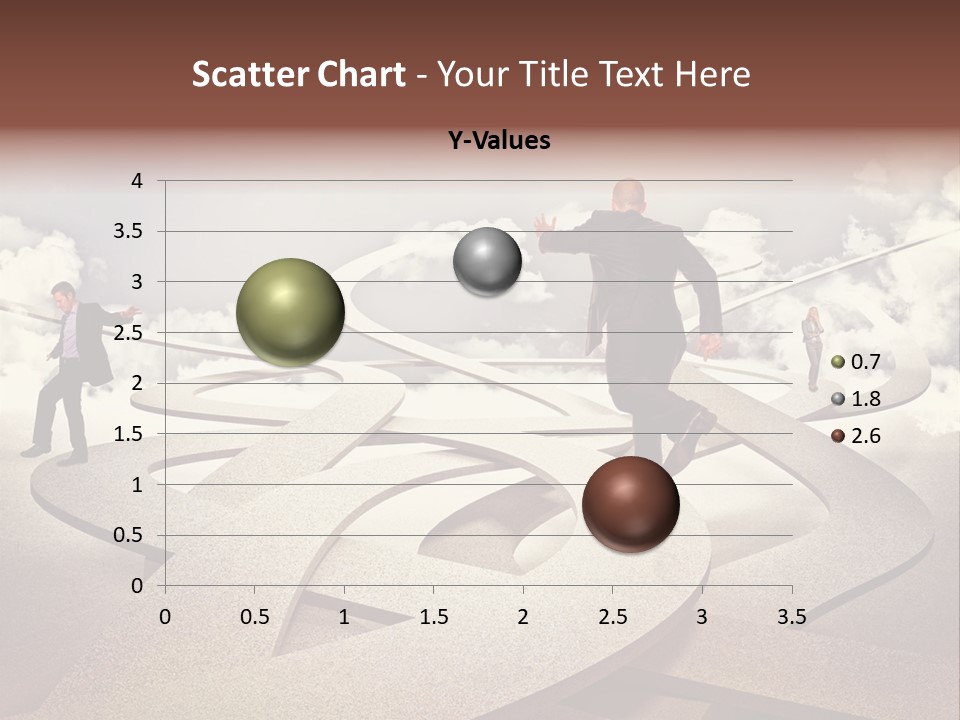 Scatter Chart - Your Title Text Here

Y-Values

4
3.5
3
2.5
2
1.5
1
0.5
0

0 0.5 1 1.5 2 2.5 3 3.5

0.7
1.8
2.6